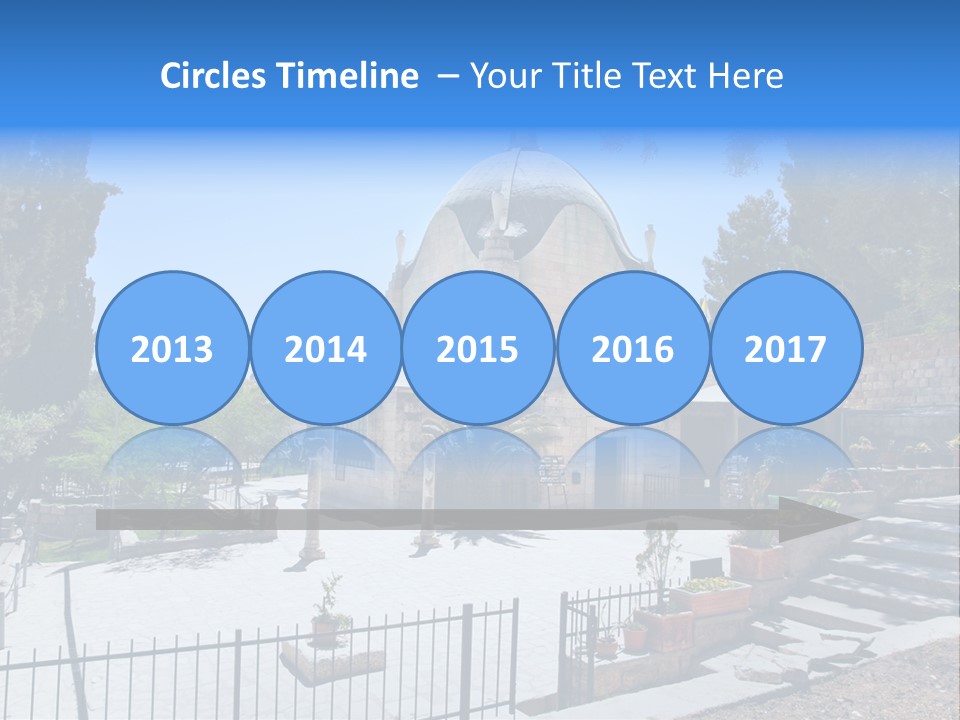 Circles Timeline – Your Title Text Here

2013

2014

2015

2016

2017